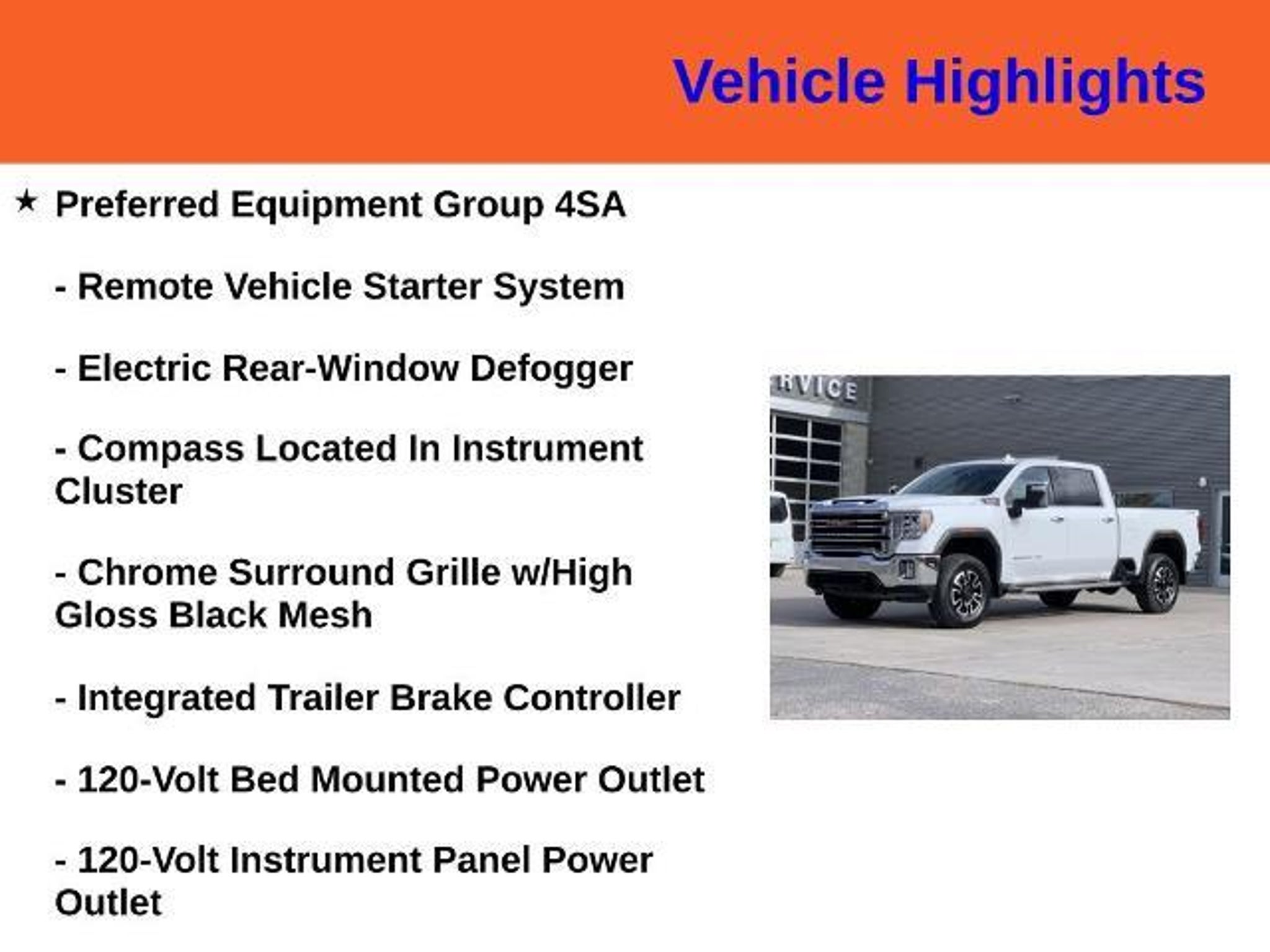 Vehicle Highlights

★ Preferred Equipment Group 4SA

- Remote Vehicle Starter System

- Electric Rear-Window Defogger

- Compass Located In Instrument Cluster

- Chrome Surround Grille w/High Gloss Black Mesh

- Integrated Trailer Brake Controller

- 120-Volt Bed Mounted Power Outlet

- 120-Volt Instrument Panel Power Outlet

RVICE

GMC